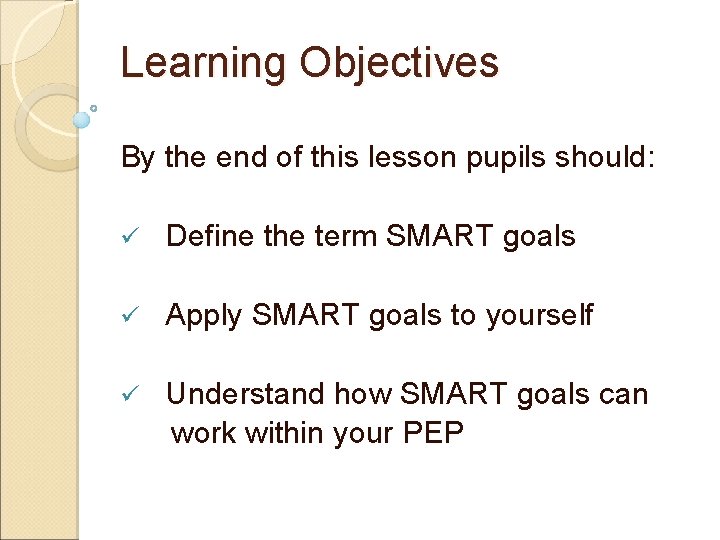 Learning Objectives

By the end of this lesson pupils should:

✓ Define the term SMART goals

✓ Apply SMART goals to yourself

✓ Understand how SMART goals can work within your PEP